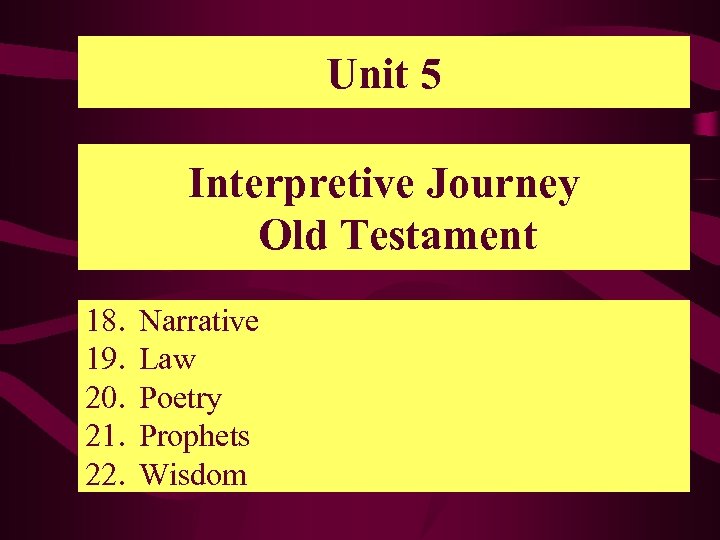 Unit 5

Interpretive Journey
Old Testament

18. Narrative
19. Law
20. Poetry
21. Prophets
22. Wisdom